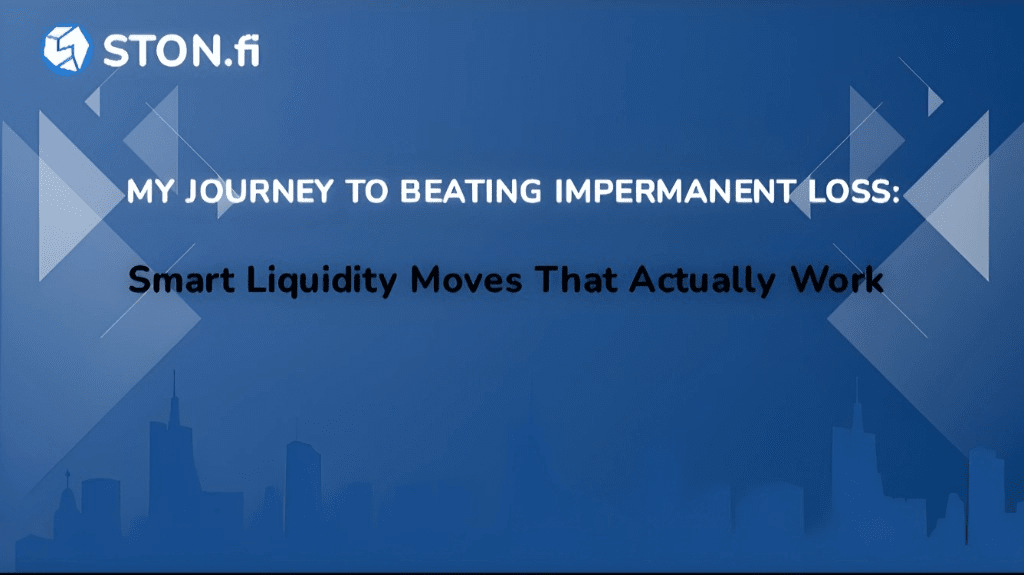 STON.fi

MY JOURNEY TO BEATING IMPERMANENT LOSS:

Smart Liquidity Moves That Actually Work